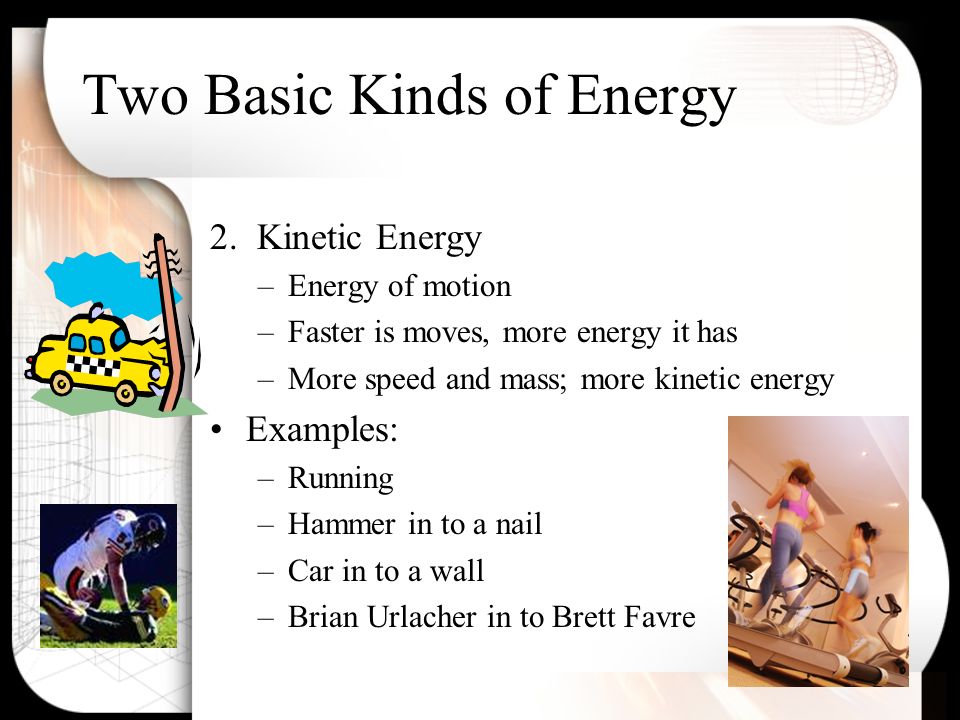 Two Basic Kinds of Energy

2. Kinetic Energy
– Energy of motion
– Faster is moves, more energy it has
– More speed and mass; more kinetic energy

• Examples:
– Running
– Hammer in to a nail
– Car in to a wall
– Brian Urlacher in to Brett Favre